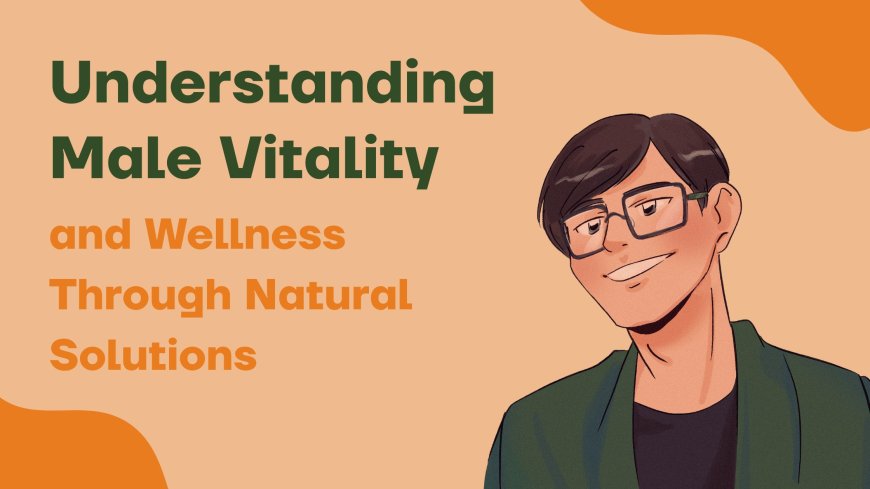 Understanding Male Vitality

and Wellness Through Natural Solutions